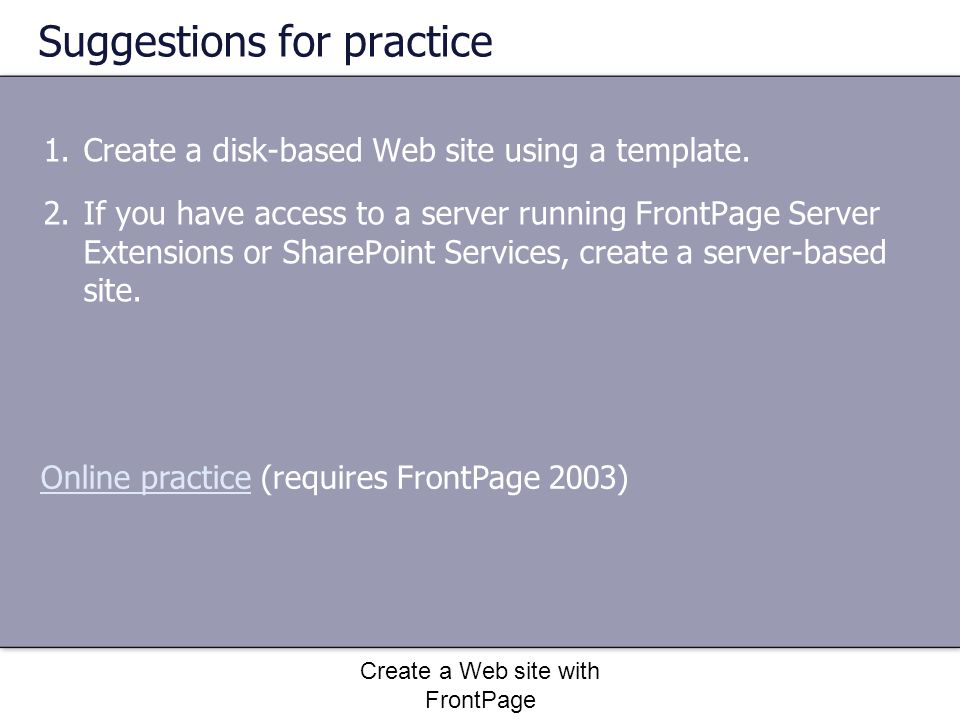 Suggestions for practice

1. Create a disk-based Web site using a template.

2. If you have access to a server running FrontPage Server Extensions or SharePoint Services, create a server-based site.

Online practice (requires FrontPage 2003)

Create a Web site with FrontPage